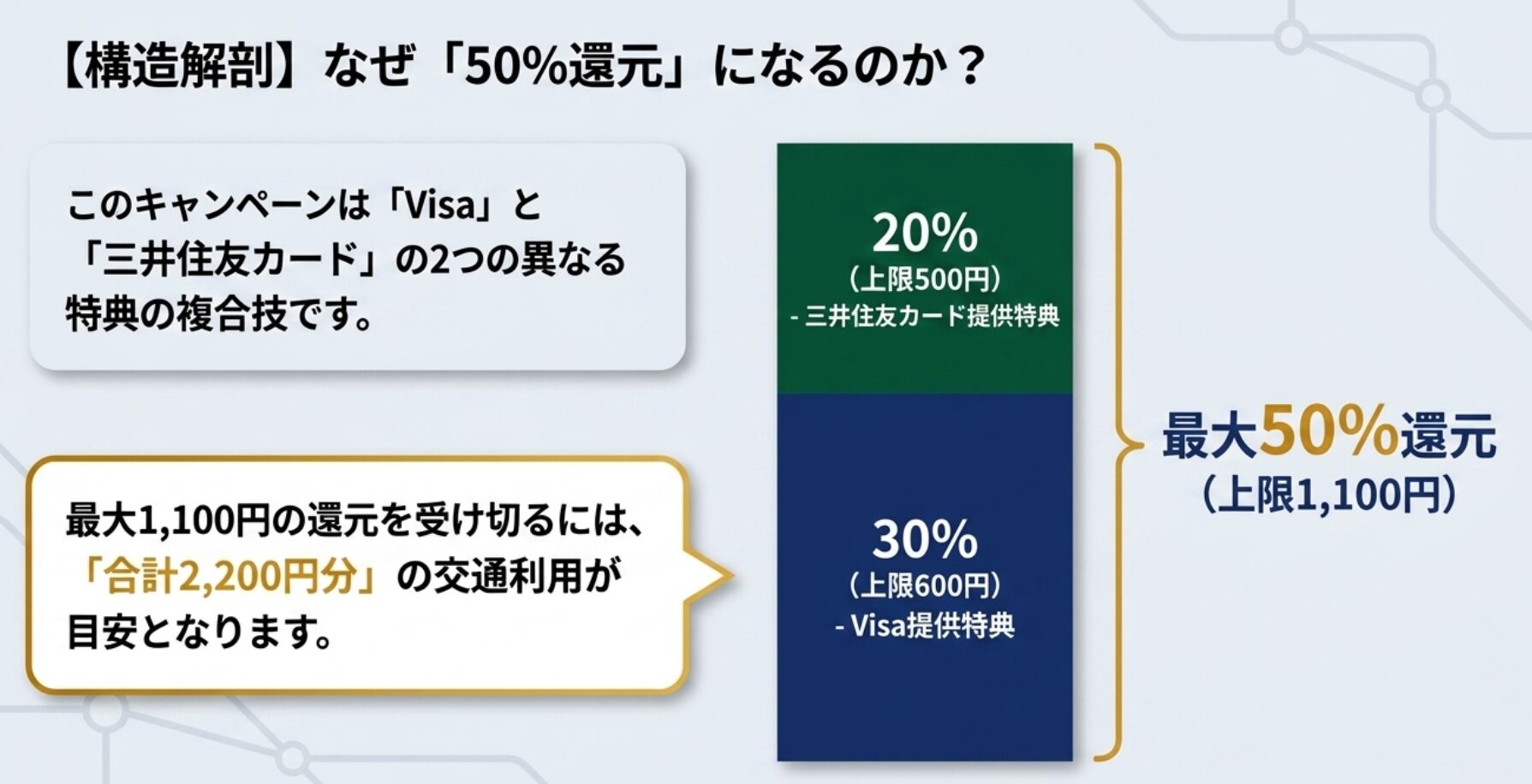 【構造解剖】なぜ「50%還元」になるのか？

このキャンペーンは「Visa」と「三井住友カード」の2つの異なる特典の複合技です。

最大1,100円の還元を受け切るには、「合計2,200円分」の交通利用が目安となります。

20%
（上限500円）
- 三井住友カード提供特典

30%
（上限600円）
- Visa提供特典

最大50%還元
（上限1,100円）